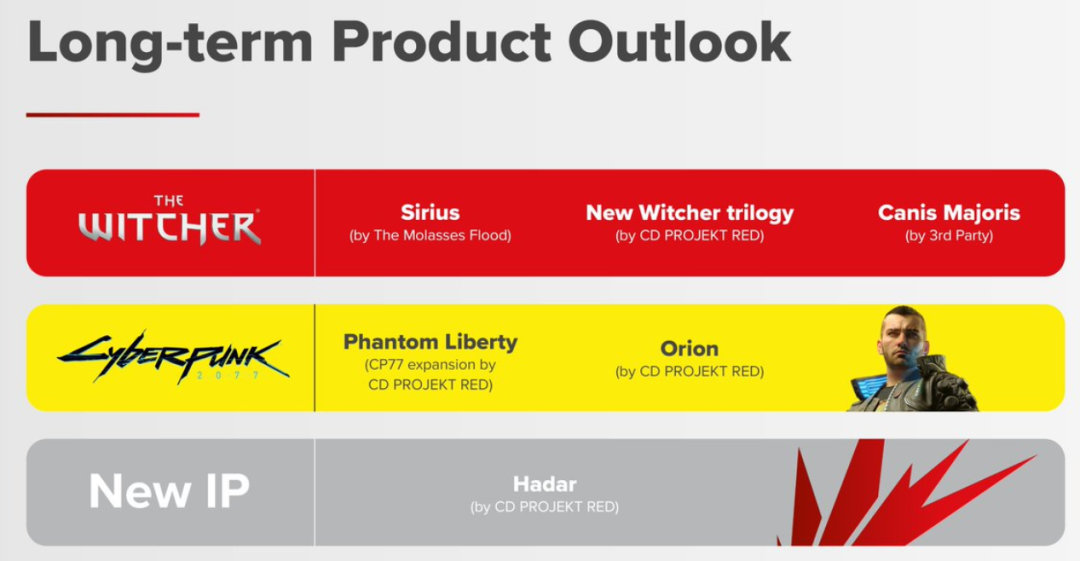 Long-term Product Outlook

THE WITCHER

Sirius
(by The Molasses Flood)

New Witcher trilogy
(by CD PROJEKT RED)

Canis Majoris
(by 3rd Party)

Cyberpunk 2077

Phantom Liberty
(CP77 expansion by CD PROJEKT RED)

Orion
(by CD PROJEKT RED)

New IP

Hadar
(by CD PROJEKT RED)